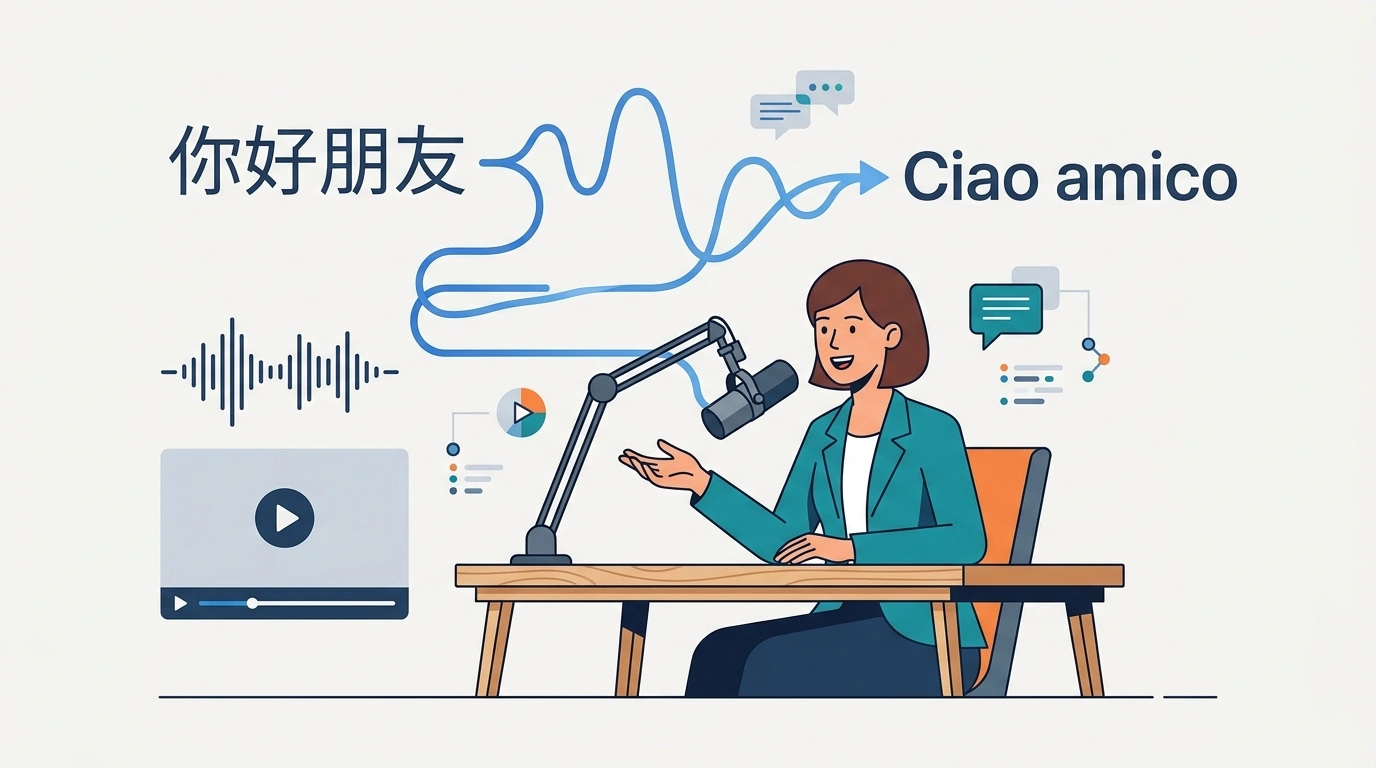 你好朋友

Ciao amico